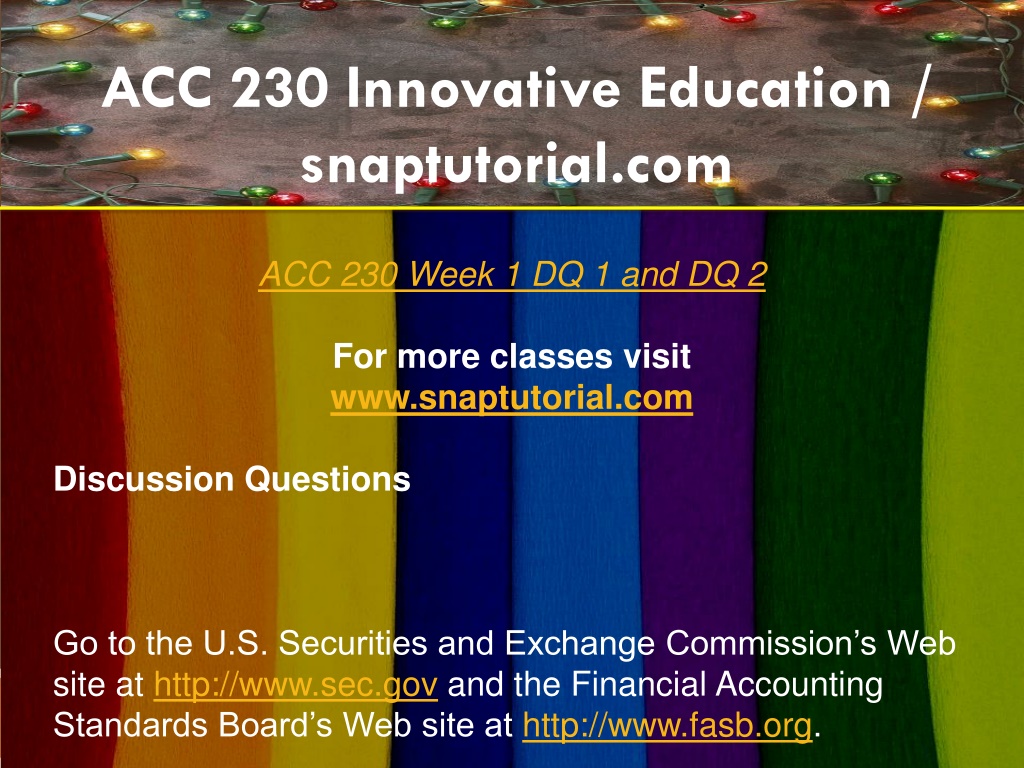 ACC 230 Innovative Education / snaptutorial.com

ACC 230 Week 1 DQ 1 and DQ 2

For more classes visit
www.snaptutorial.com

Discussion Questions

Go to the U.S. Securities and Exchange Commission’s Web site at http://www.sec.gov and the Financial Accounting Standards Board’s Web site at http://www.fasb.org.